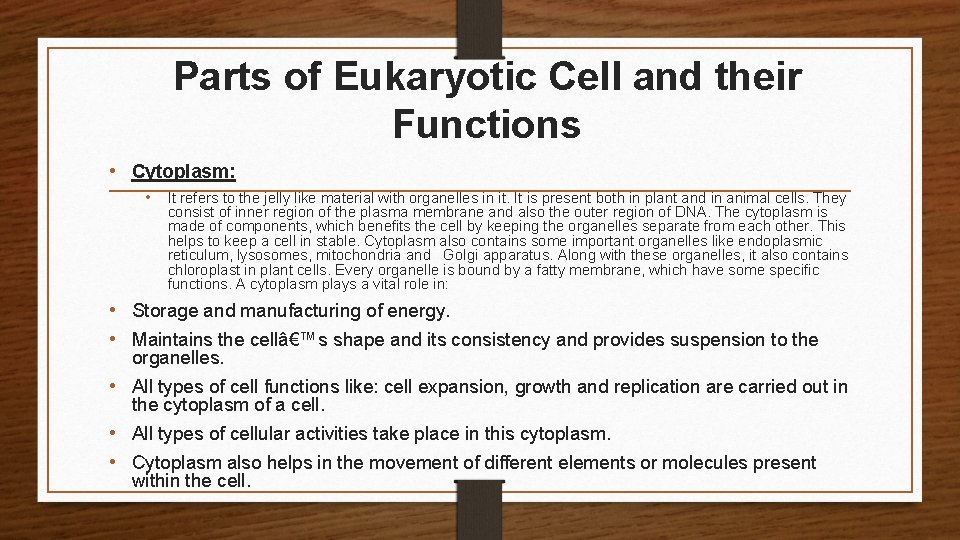 Parts of Eukaryotic Cell and their Functions

• Cytoplasm:

• It refers to the jelly like material with organelles in it. It is present both in plant and in animal cells. They consist of inner region of the plasma membrane and also the outer region of DNA. The cytoplasm is made of components, which benefits the cell by keeping the organelles separate from each other. This helps to keep a cell in stable. Cytoplasm also contains some important organelles like endoplasmic reticulum, lysosomes, mitochondria and Golgi apparatus. Along with these organelles, it also contains chloroplast in plant cells. Every organelle is bound by a fatty membrane, which have some specific functions. A cytoplasm plays a vital role in:

• Storage and manufacturing of energy.

• Maintains the cellâ€™s shape and its consistency and provides suspension to the organelles.

• All types of cell functions like: cell expansion, growth and replication are carried out in the cytoplasm of a cell.

• All types of cellular activities take place in this cytoplasm.

• Cytoplasm also helps in the movement of different elements or molecules present within the cell.